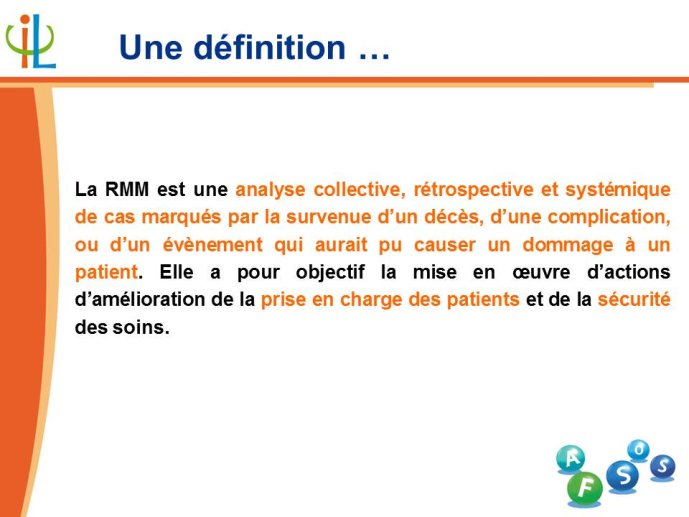 iL

Une définition …

La RMM est une analyse collective, rétrospective et systémique de cas marqués par la survenue d'un décès, d'une complication, ou d'un évènement qui aurait pu causer un dommage à un patient. Elle a pour objectif la mise en œuvre d'actions d'amélioration de la prise en charge des patients et de la sécurité des soins.

A F S O S